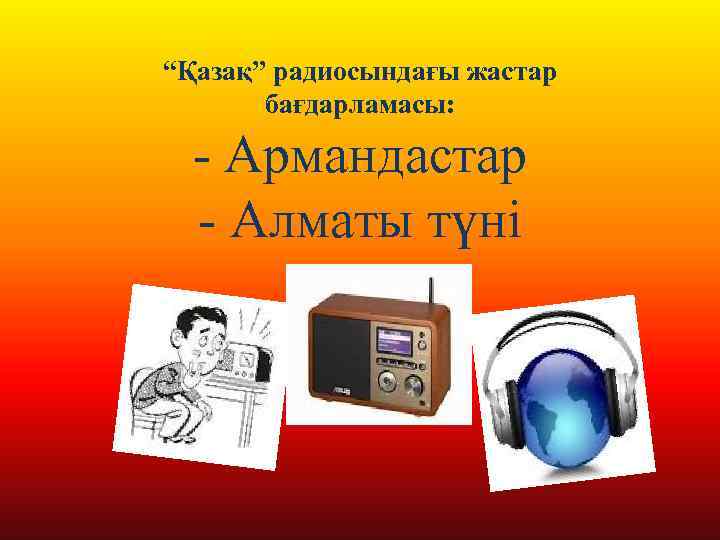 “Қазақ” радиосындағы жастар бағдарламасы:

- Армандастар
- Алматы түні